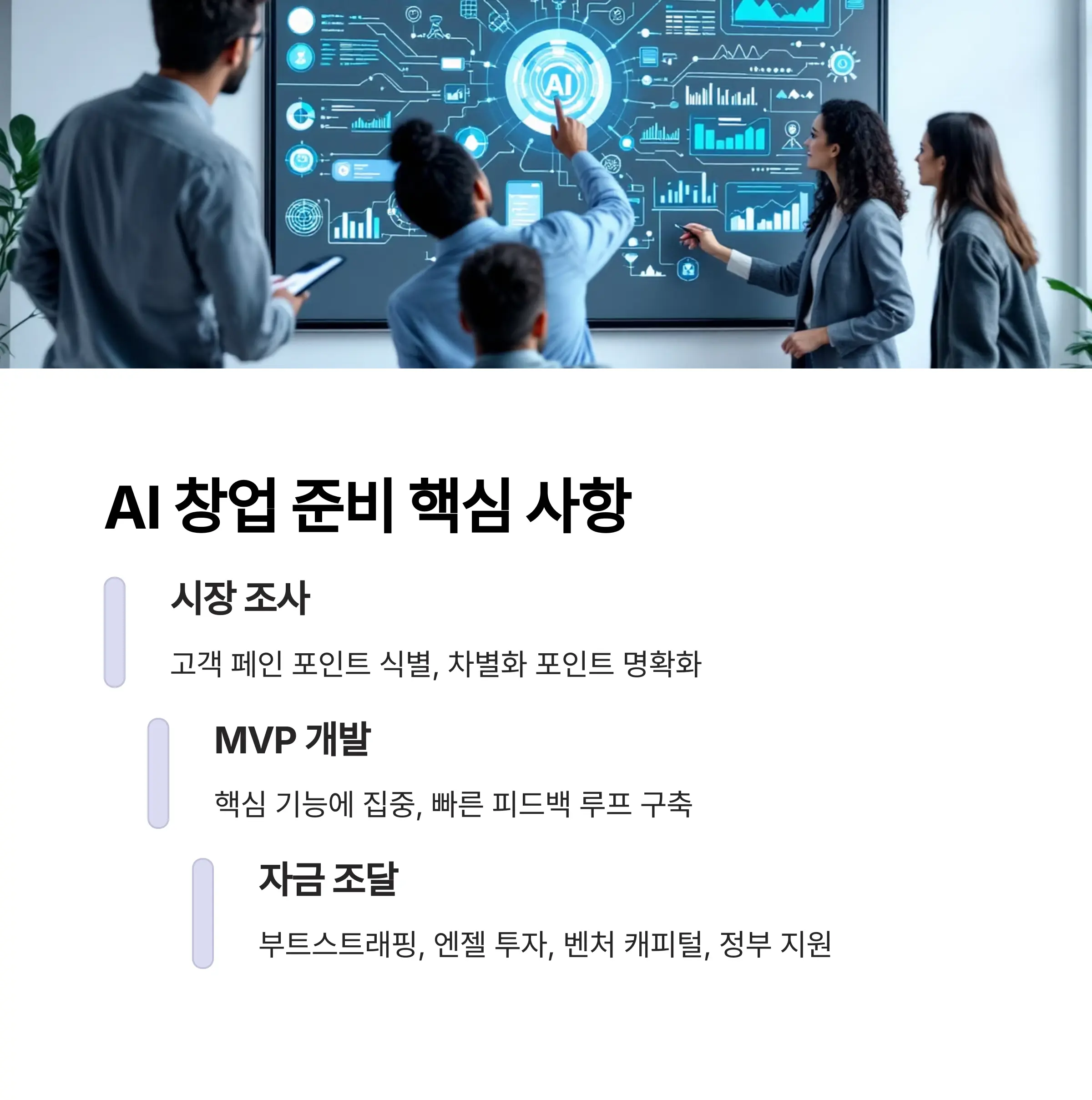 AI

AI 창업 준비 핵심 사항

시장 조사

고객 페인 포인트 식별, 차별화 포인트 명확화

MVP 개발

핵심 기능에 집중, 빠른 피드백 루프 구축

자금 조달

부트스트래핑, 엔젤 투자, 벤처 캐피털, 정부 지원